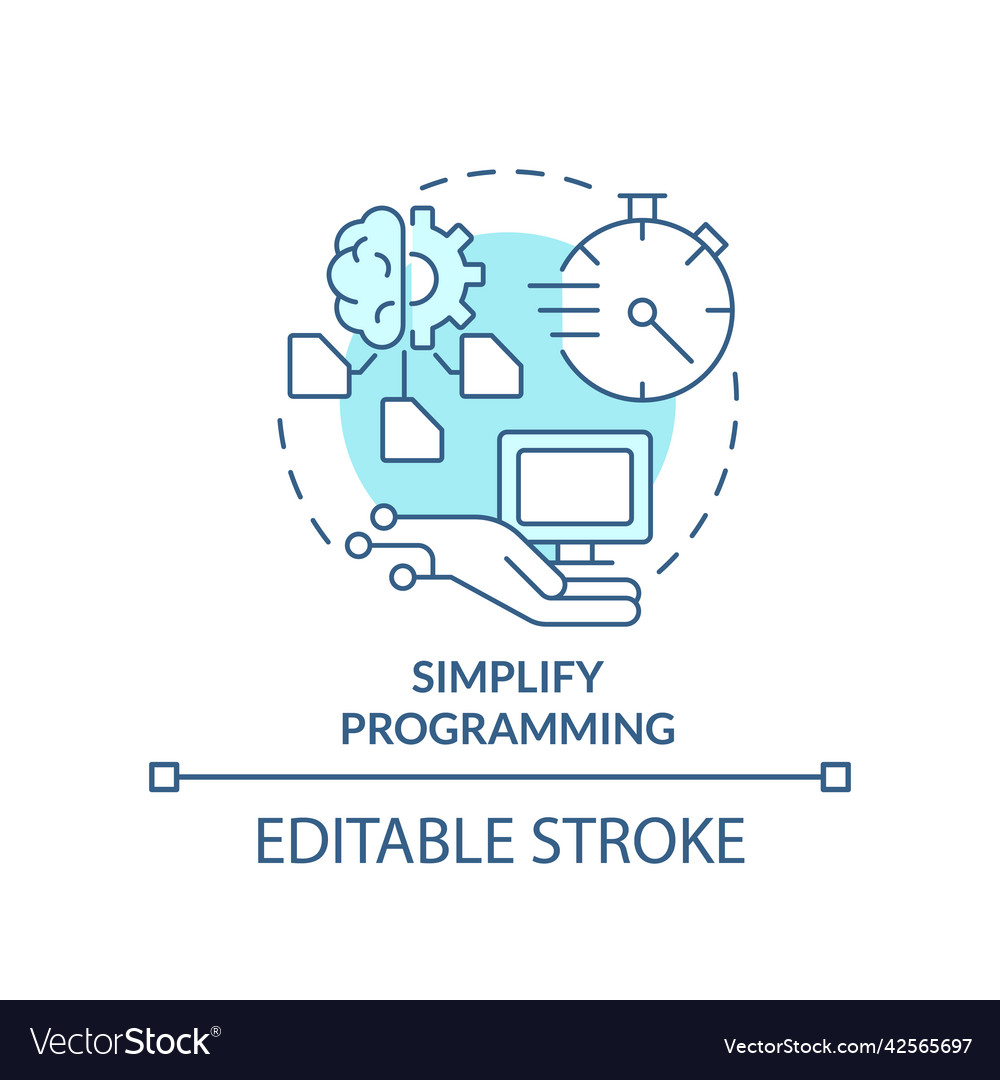 SIMPLIFY PROGRAMMING

EDITABLE STROKE

VectorStock®

VectorStock.com/42565697